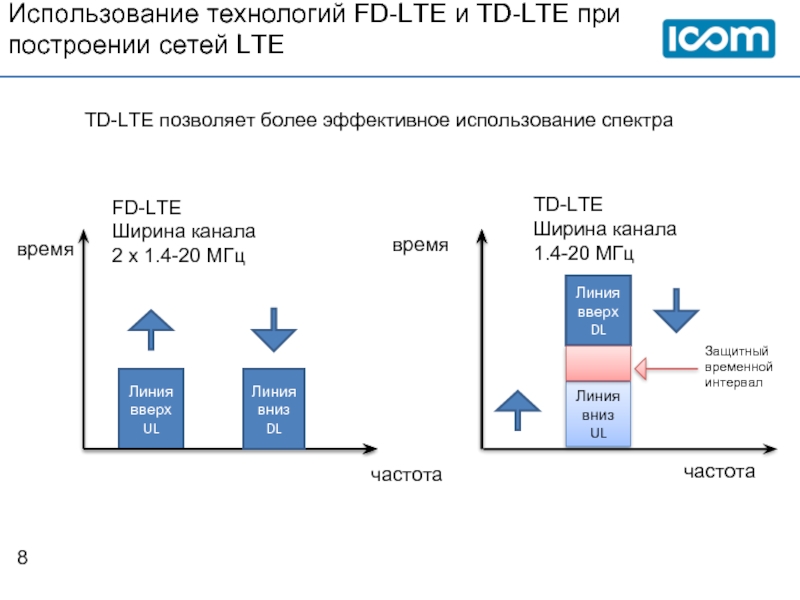 Использование технологий FD-LTE и TD-LTE при построении сетей LTE

ICOM

TD-LTE позволяет более эффективное использование спектра

FD-LTE
Ширина канала
2 x 1.4-20 МГц

время

Линия вверх UL

Линия вниз DL

частота

TD-LTE
Ширина канала
1.4-20 МГц

время

Линия вверх DL

Защитный временной интервал

Линия вниз UL

частота

8